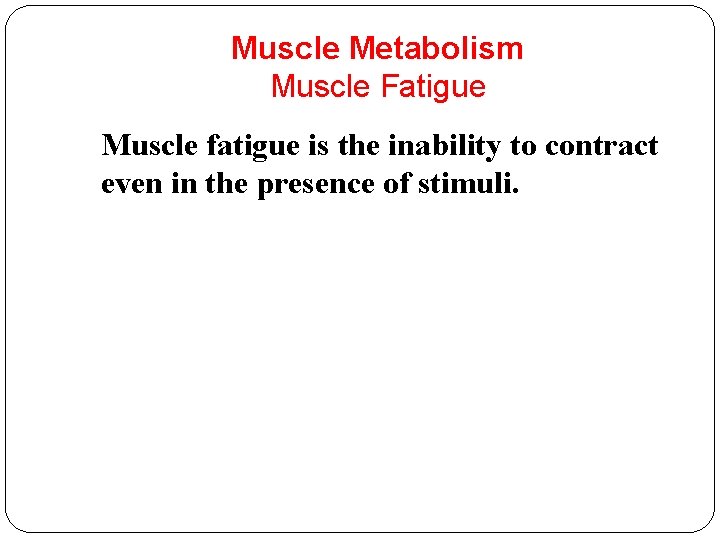 Muscle Metabolism
Muscle Fatigue

Muscle fatigue is the inability to contract even in the presence of stimuli.